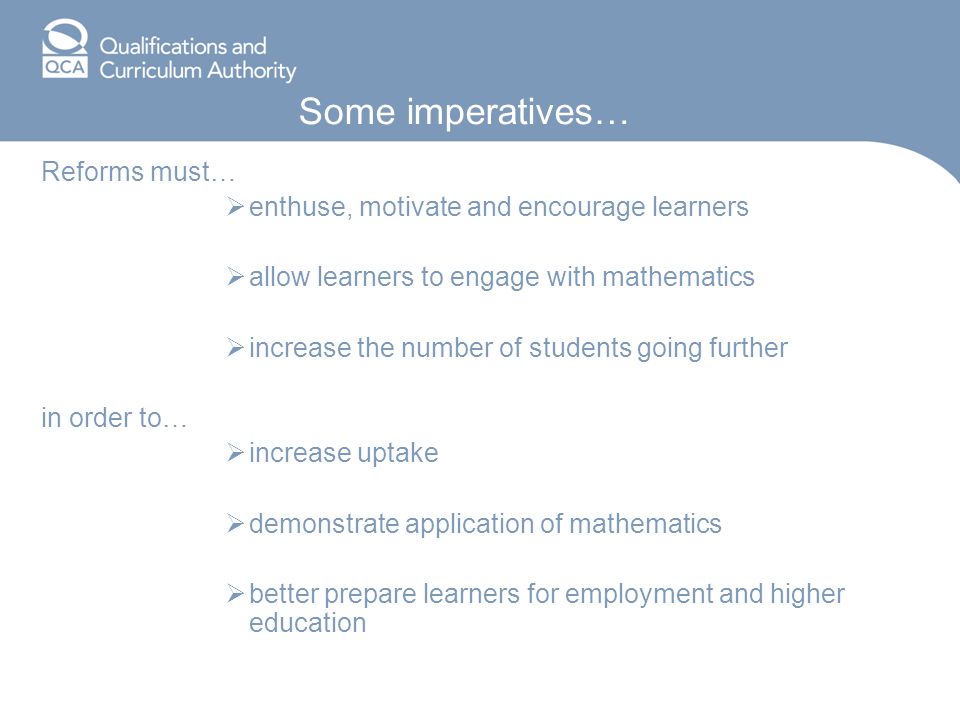 QCA Qualifications and Curriculum Authority

Some imperatives…

Reforms must…

➢ enthuse, motivate and encourage learners

➢ allow learners to engage with mathematics

➢ increase the number of students going further

in order to…

➢ increase uptake

➢ demonstrate application of mathematics

➢ better prepare learners for employment and higher education